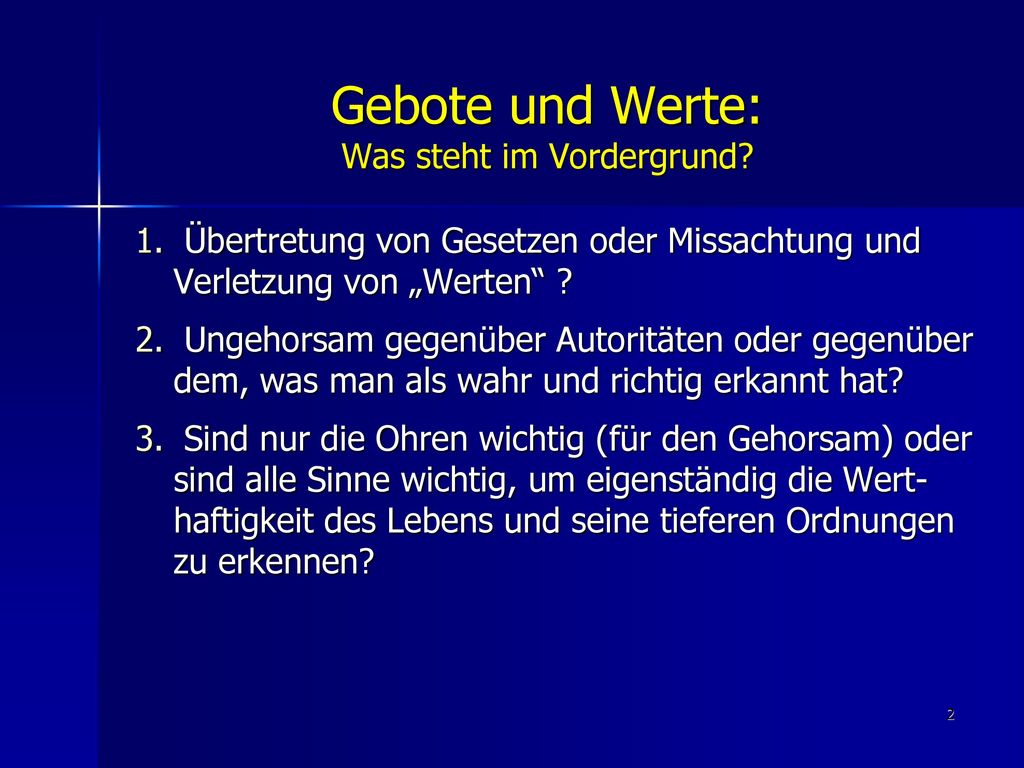 Gebote und Werte:
Was steht im Vordergrund?

1. Übertretung von Gesetzen oder Missachtung und Verletzung von „Werten“ ?

2. Ungehorsam gegenüber Autoritäten oder gegenüber dem, was man als wahr und richtig erkannt hat?

3. Sind nur die Ohren wichtig (für den Gehorsam) oder sind alle Sinne wichtig, um eigenständig die Werthaftigkeit des Lebens und seine tieferen Ordnungen zu erkennen?

2